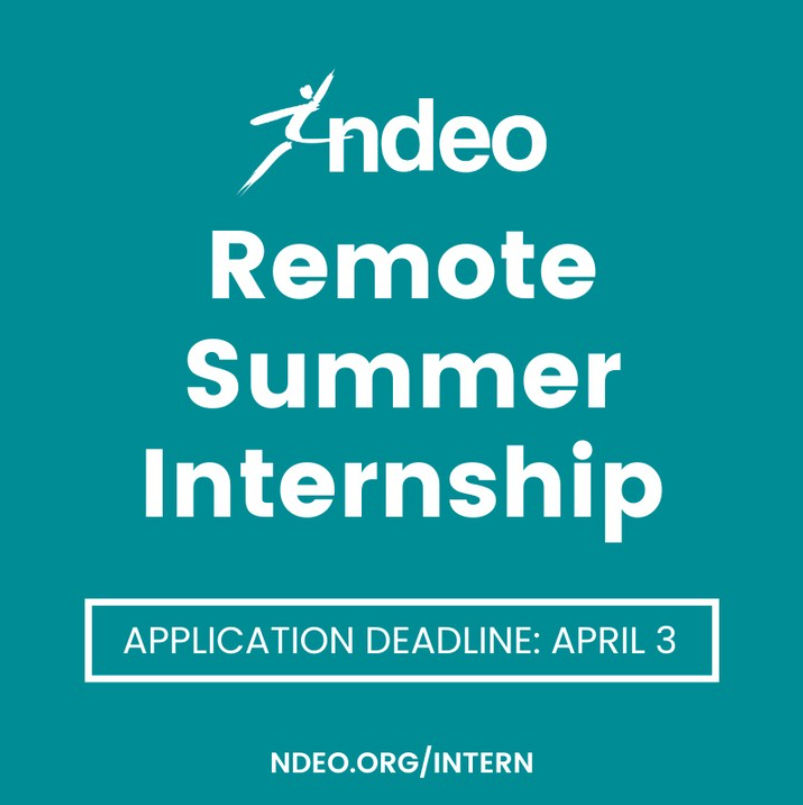 ndeo

Remote Summer Internship

APPLICATION DEADLINE: APRIL 3

NDEO.ORG/INTERN